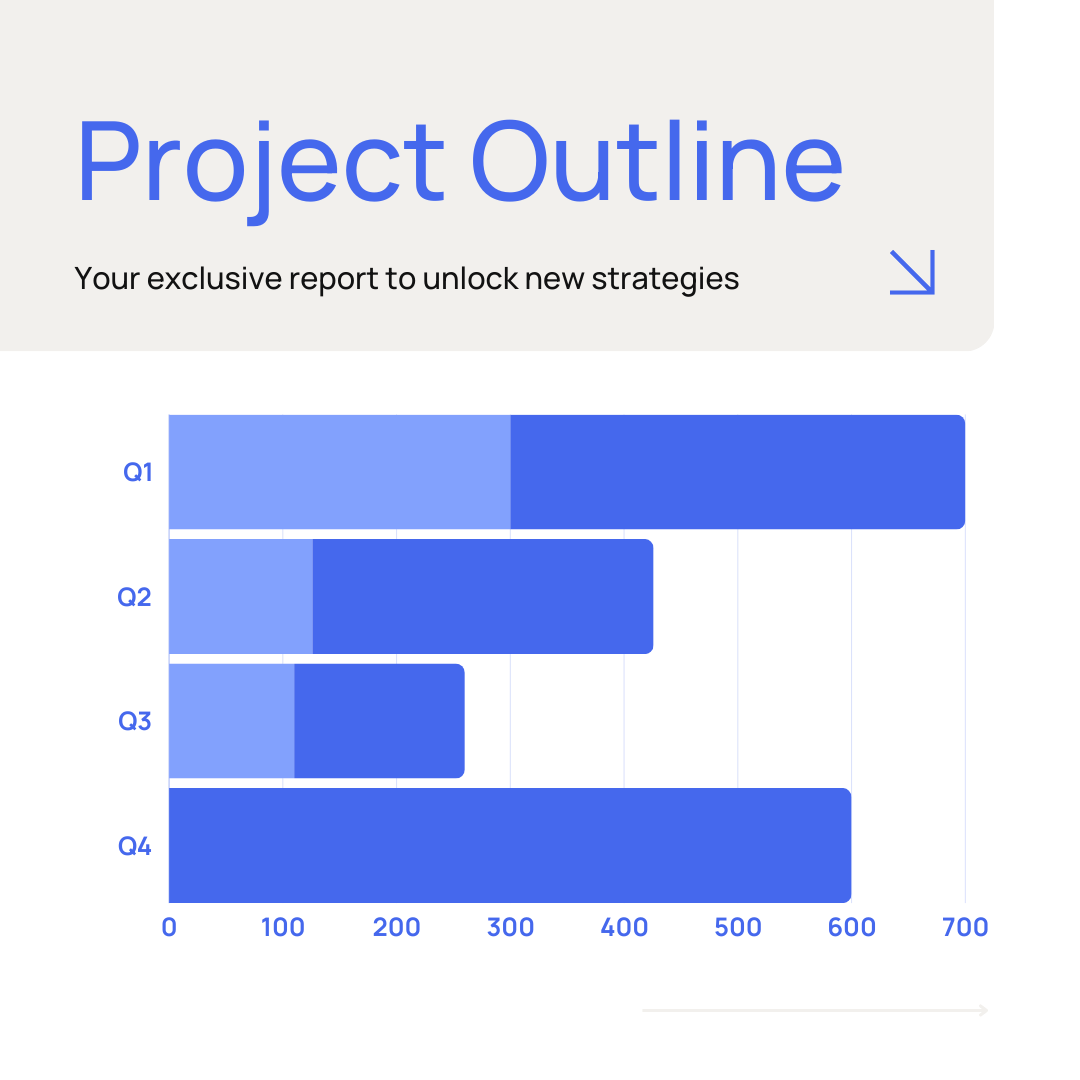 Project Outline

Your exclusive report to unlock new strategies

Q1
Q2
Q3
Q4

0 100 200 300 400 500 600 700